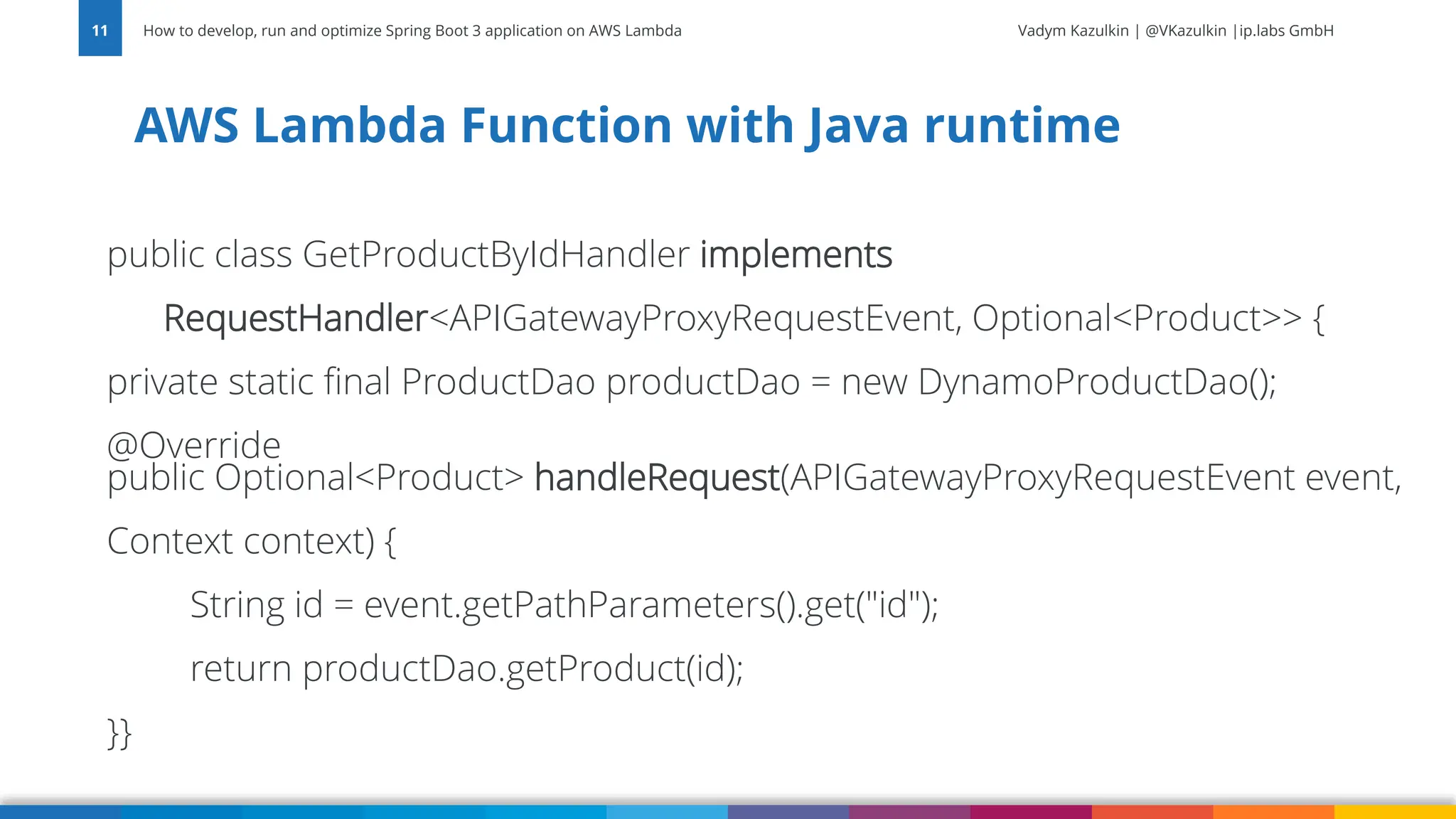 11

How to develop, run and optimize Spring Boot 3 application on AWS Lambda

Vadym Kazulkin | @VKazulkin |ip.labs GmbH

AWS Lambda Function with Java runtime

public class GetProductByIdHandler implements
RequestHandler<APIGatewayProxyRequestEvent, Optional<Product>> {
private static final ProductDao productDao = new DynamoProductDao();
@Override
public Optional<Product> handleRequest(APIGatewayProxyRequestEvent event,
Context context) {
String id = event.getPathParameters().get("id");
return productDao.getProduct(id);
}}